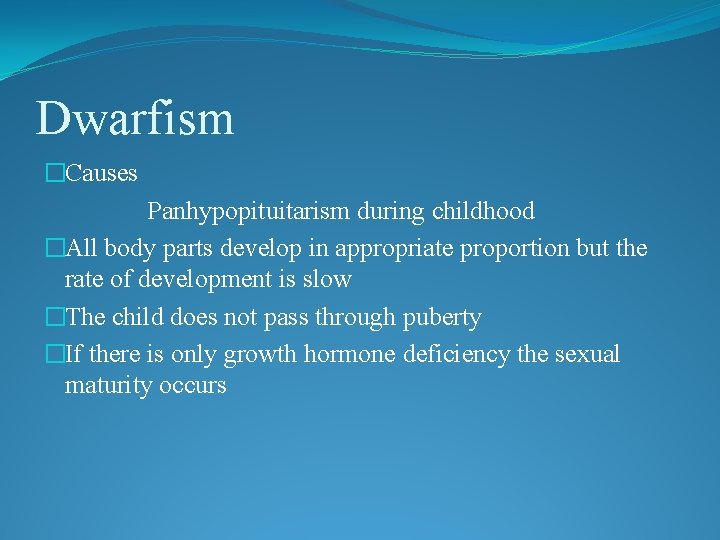 Dwarfism

□Causes

Panhypopituitarism during childhood

□All body parts develop in appropriate proportion but the rate of development is slow

□The child does not pass through puberty

□If there is only growth hormone deficiency the sexual maturity occurs